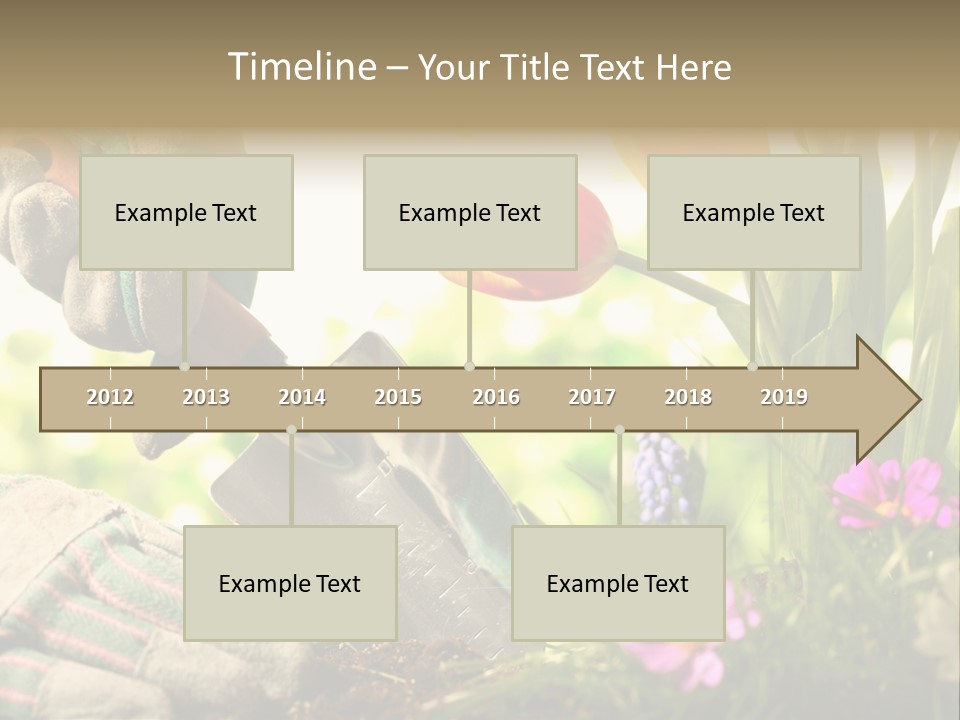 Timeline – Your Title Text Here

Example Text

Example Text

Example Text

2012 2013 2014 2015 2016 2017 2018 2019

Example Text

Example Text